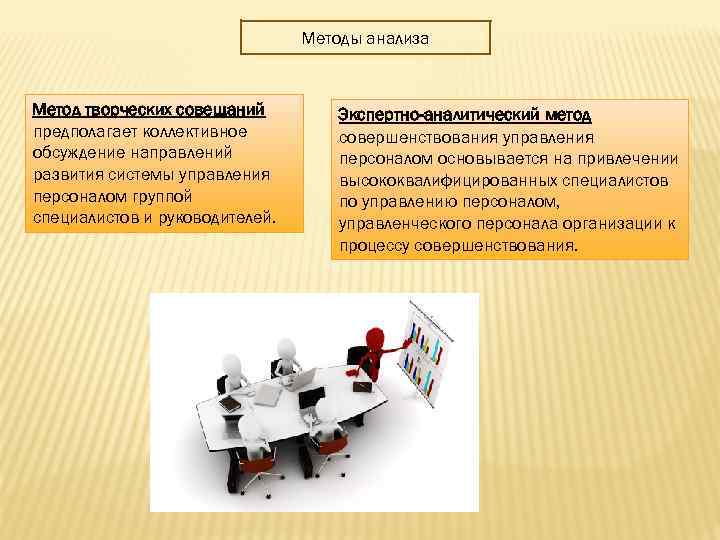 Методы анализа

Метод творческих совещаний предполагает коллективное обсуждение направлений развития системы управления персоналом группой специалистов и руководителей.

Экспертно-аналитический метод совершенствования управления персоналом основывается на привлечении высококвалифицированных специалистов по управлению персоналом, управленческого персонала организации к процессу совершенствования.